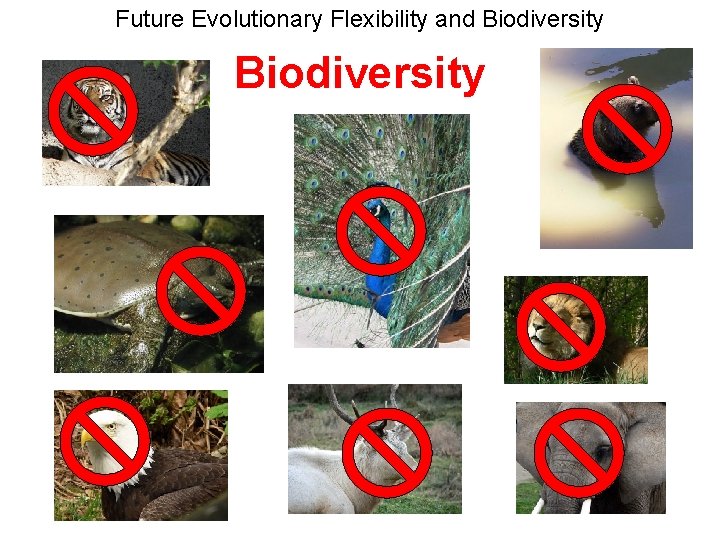 Future Evolutionary Flexibility and Biodiversity

Biodiversity